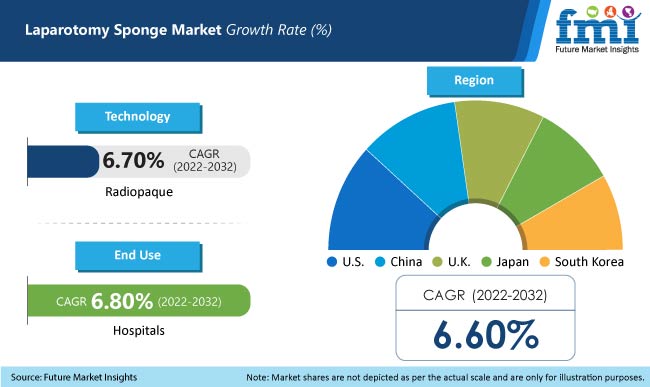 Laparotomy Sponge Market Growth Rate (%)

fmi
Future Market Insights

Technology

6.70% CAGR (2022-2032)

Radiopaque

End Use

CAGR 6.80% (2022-2032)

Hospitals

Region

U.S. China U.K. Japan South Korea

CAGR (2022-2032)

6.60%

Source: Future Market Insights

Note: Market shares are not depicted as per the actual scale and are only for illustration purposes.